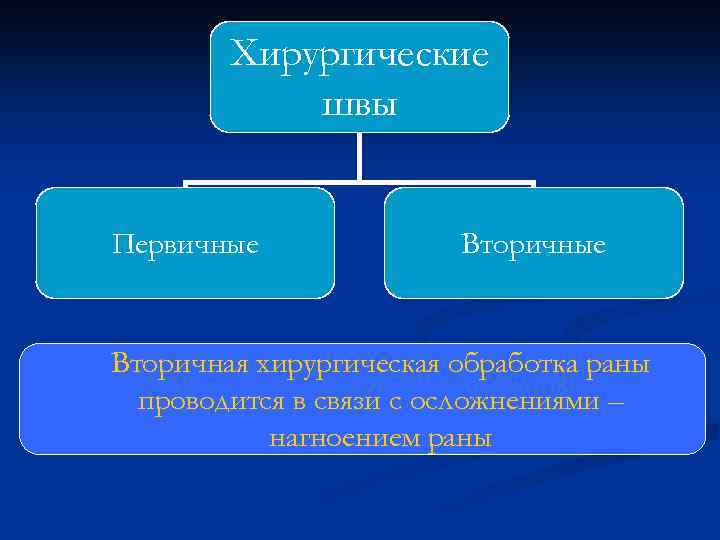 Хирургические швы

Первичные

Вторичные

Вторичная хирургическая обработка раны проводится в связи с осложнениями – нагноением раны